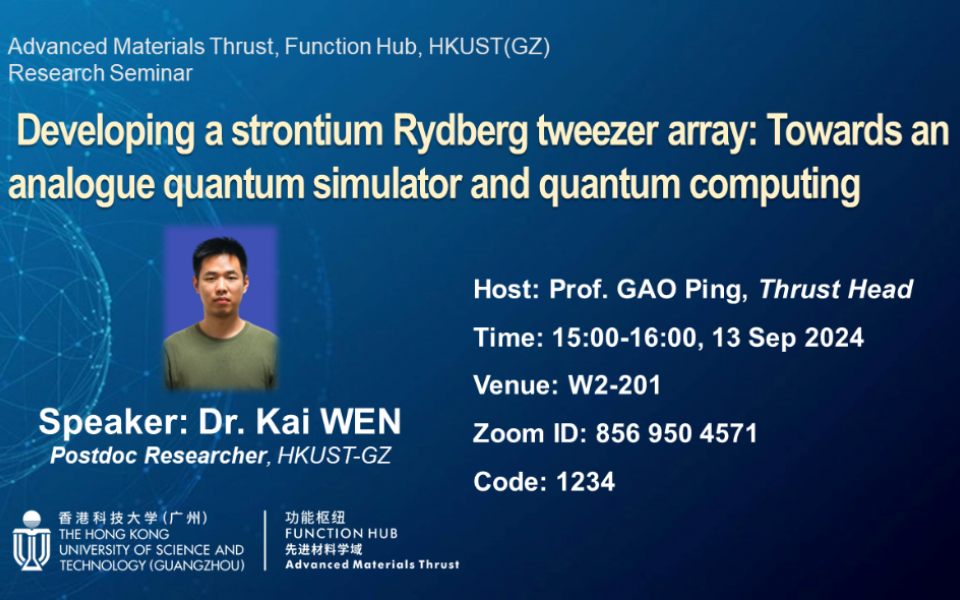 Advanced Materials Thrust, Function Hub, HKUST(GZ)
Research Seminar

Developing a strontium Rydberg tweezer array: Towards an analogue quantum simulator and quantum computing

Speaker: Dr. Kai WEN
Postdoc Researcher, HKUST-GZ

Host: Prof. GAO Ping, Thrust Head
Time: 15:00-16:00, 13 Sep 2024
Venue: W2-201
Zoom ID: 856 950 4571
Code: 1234

香港科技大学（广州）
THE HONG KONG UNIVERSITY OF SCIENCE AND TECHNOLOGY (GUANGZHOU)

功能枢纽
FUNCTION HUB
先进材料学域
Advanced Materials Thrust